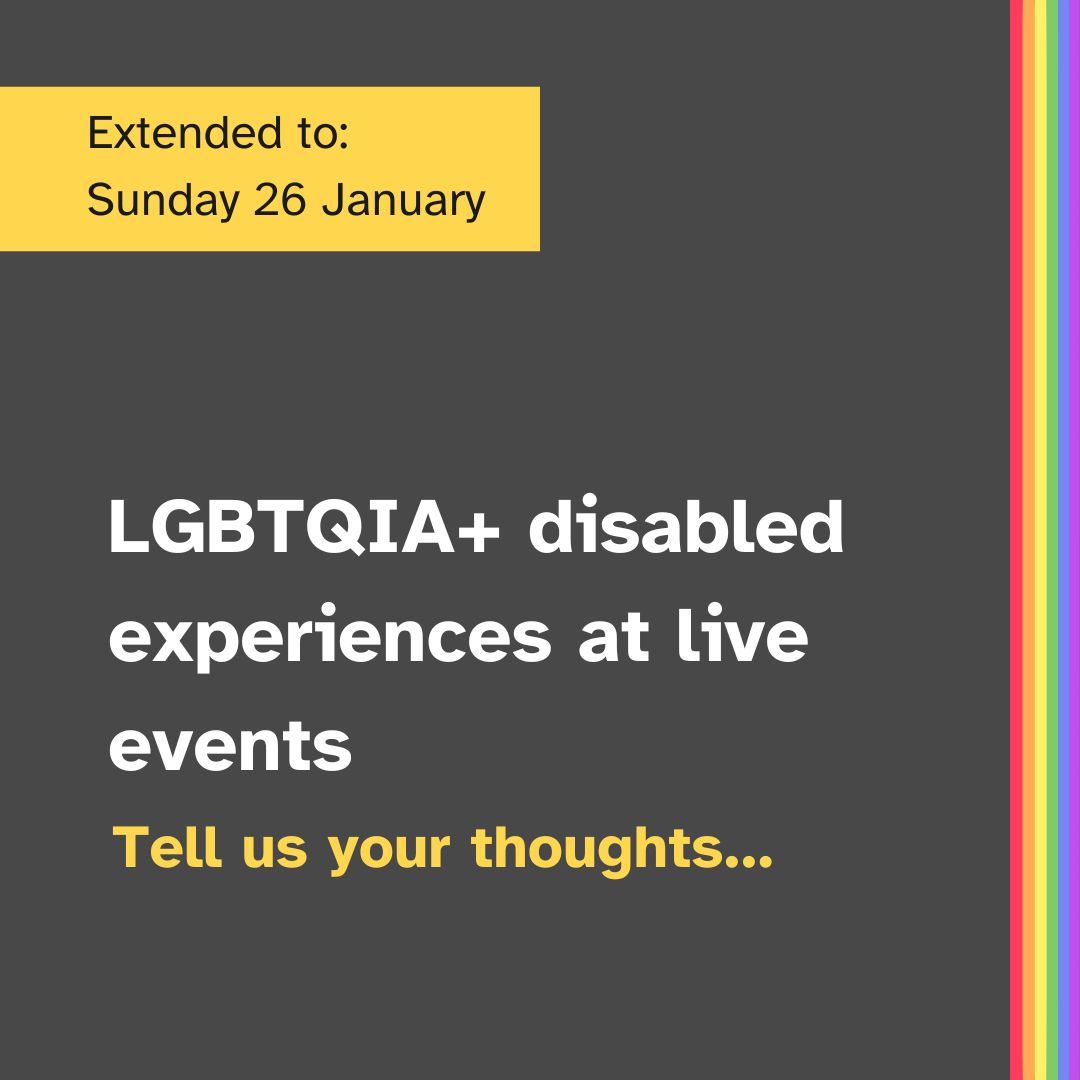 Extended to:
Sunday 26 January

LGBTQIA+ disabled experiences at live events

Tell us your thoughts...